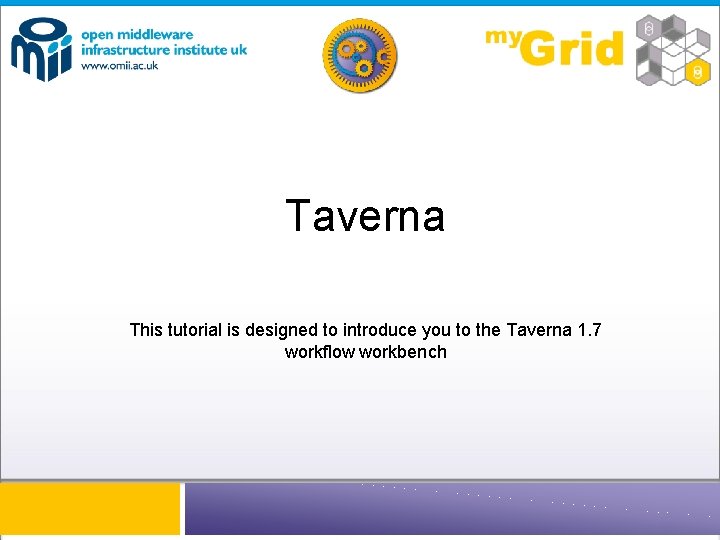 omii open middleware infrastructure institute uk
www.omii.ac.uk

myGrid

Taverna

This tutorial is designed to introduce you to the Taverna 1.7 workflow workbench